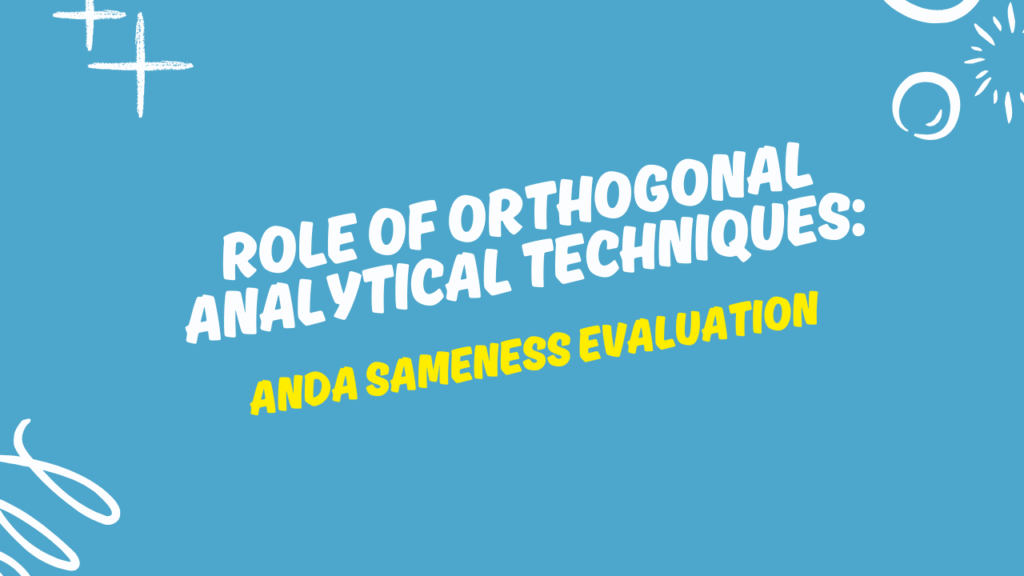 ROLE OF ORTHOGONAL ANALYTICAL TECHNIQUES:

ANDA SAMENESS EVALUATION